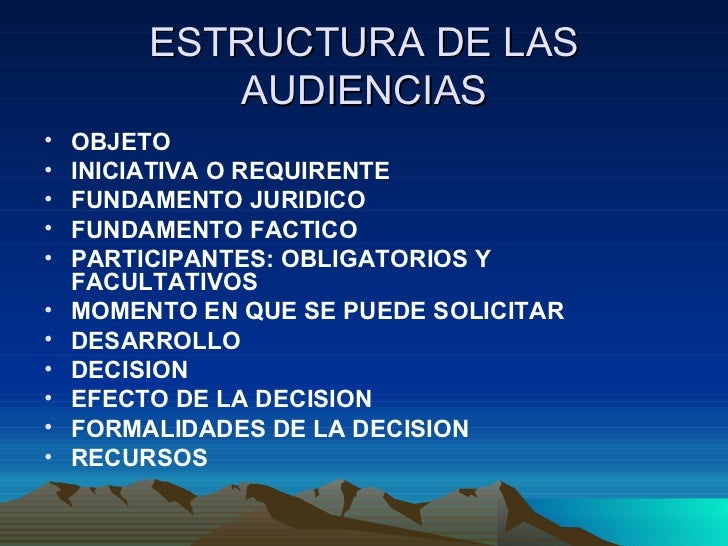 ESTRUCTURA DE LAS AUDIENCIAS

• OBJETO
• INICIATIVA O REQUIRENTE
• FUNDAMENTO JURIDICO
• FUNDAMENTO FACTICO
• PARTICIPANTES: OBLIGATORIOS Y FACULTATIVOS
• MOMENTO EN QUE SE PUEDE SOLICITAR
• DESARROLLO
• DECISION
• EFECTO DE LA DECISION
• FORMALIDADES DE LA DECISION
• RECURSOS